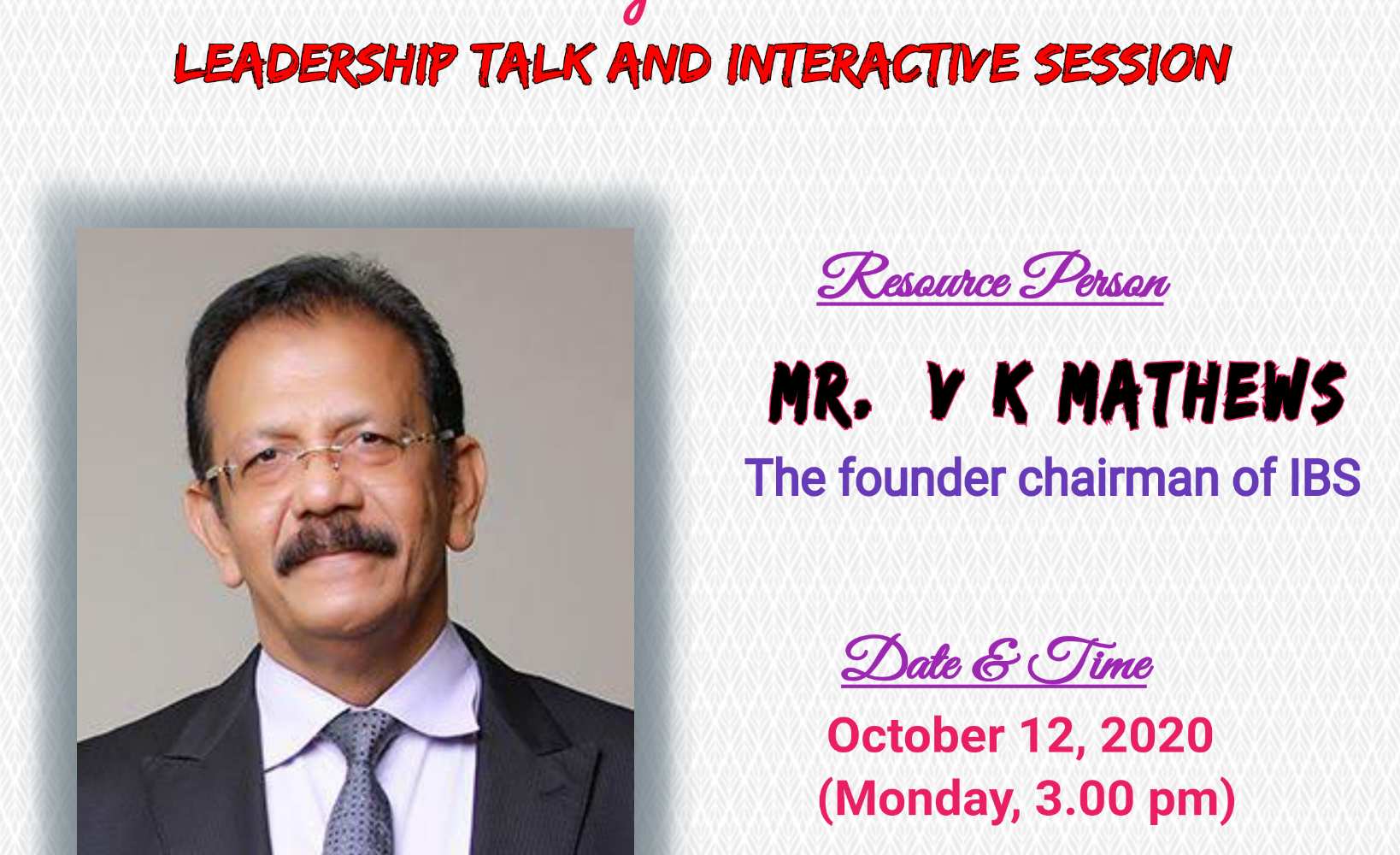 LEADERSHIP TALK AND INTERACTIVE SESSION

Resource Person

MR. V K MATHEWS

The founder chairman of IBS

Date & Time

October 12, 2020
(Monday, 3.00 pm)